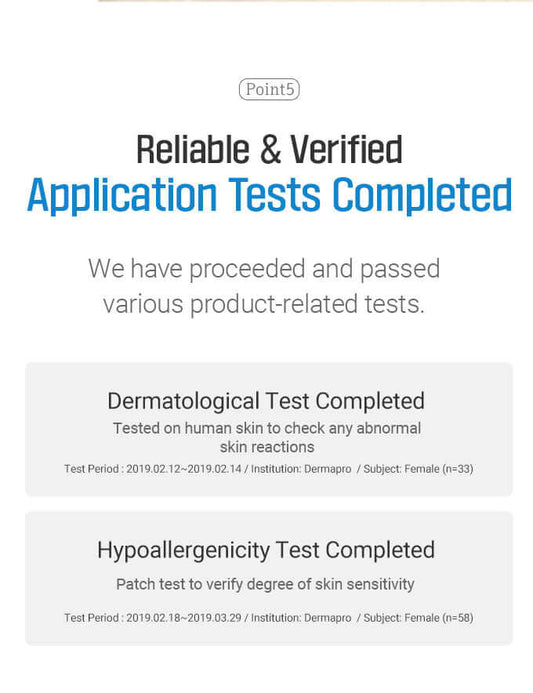 Point5

Reliable & Verified
Application Tests Completed

We have proceeded and passed various product-related tests.

Dermatological Test Completed
Tested on human skin to check any abnormal skin reactions
Test Period : 2019.02.12~2019.02.14 / Institution: Dermapro / Subject: Female (n=33)

Hypoallergenicity Test Completed
Patch test to verify degree of skin sensitivity
Test Period : 2019.02.18~2019.03.29 / Institution: Dermapro / Subject: Female (n=58)